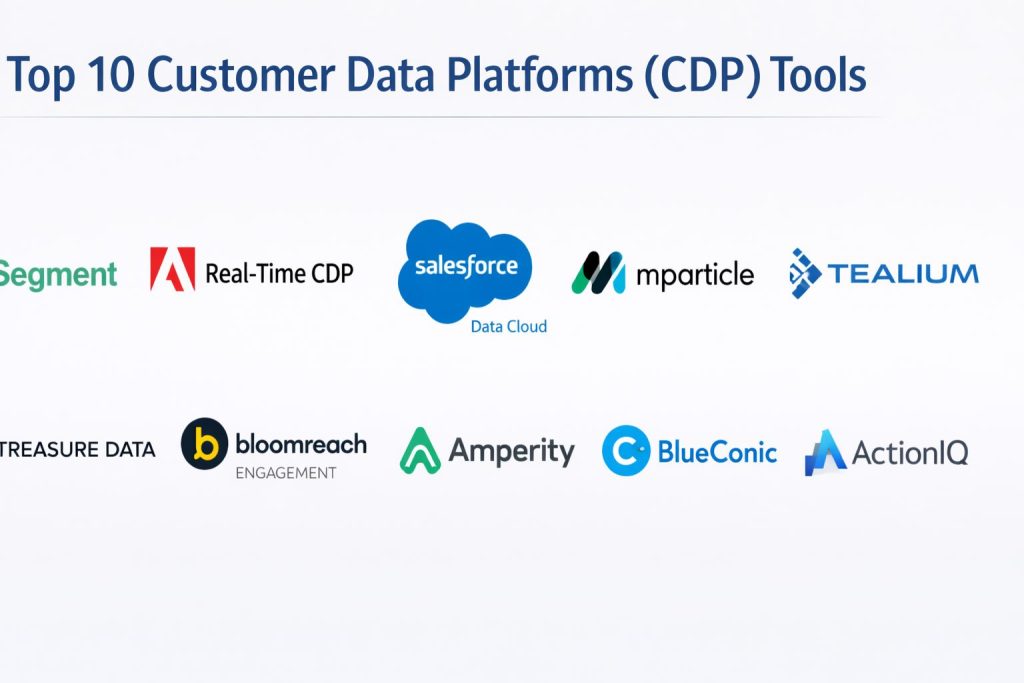 Top 10 Customer Data Platforms (CDP) Tools

Segment

Real-Time CDP

salesforce
Data Cloud

mparticle

TEALIUM

TREASURE DATA

bloomreach
ENGAGEMENT

Amperity

BlueConic

ActionIQ